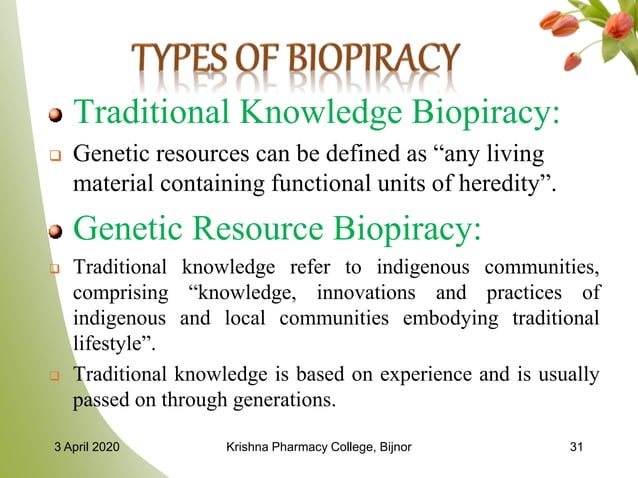 TYPES OF BIOPIRACY

Traditional Knowledge Biopiracy:

Genetic resources can be defined as “any living material containing functional units of heredity”.

Genetic Resource Biopiracy:

Traditional knowledge refer to indigenous communities, comprising “knowledge, innovations and practices of indigenous and local communities embodying traditional lifestyle”.

Traditional knowledge is based on experience and is usually passed on through generations.

3 April 2020 Krishna Pharmacy College, Bijnor 31